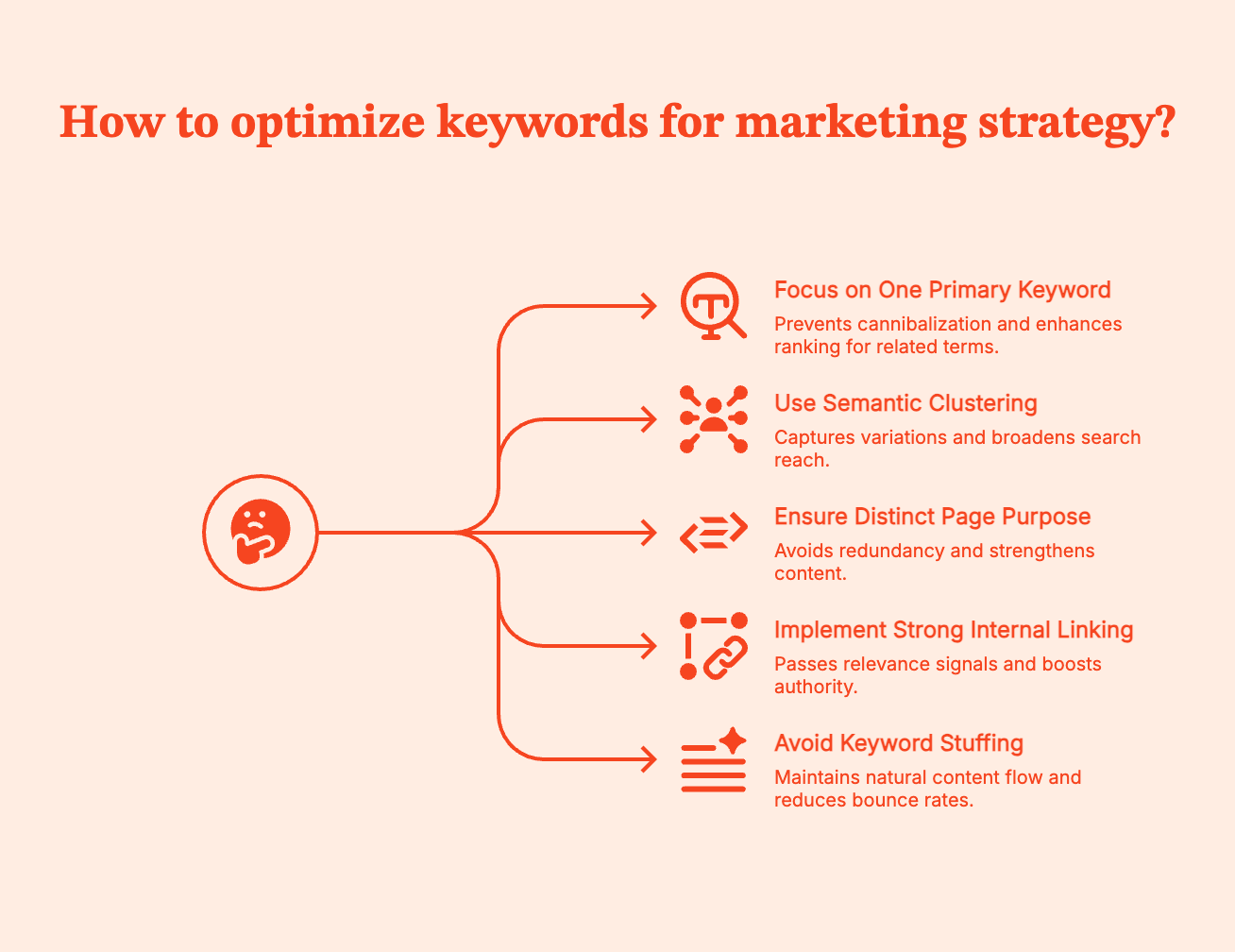 How to optimize keywords for marketing strategy?

Focus on One Primary Keyword
Prevents cannibalization and enhances ranking for related terms.

Use Semantic Clustering
Captures variations and broadens search reach.

Ensure Distinct Page Purpose
Avoids redundancy and strengthens content.

Implement Strong Internal Linking
Passes relevance signals and boosts authority.

Avoid Keyword Stuffing
Maintains natural content flow and reduces bounce rates.